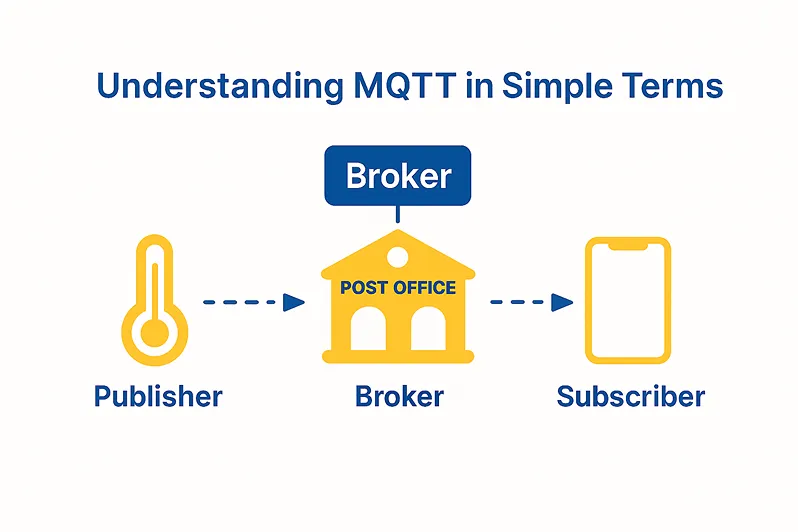 Understanding MQTT in Simple Terms

Broker

POST OFFICE

Publisher

Broker

Subscriber